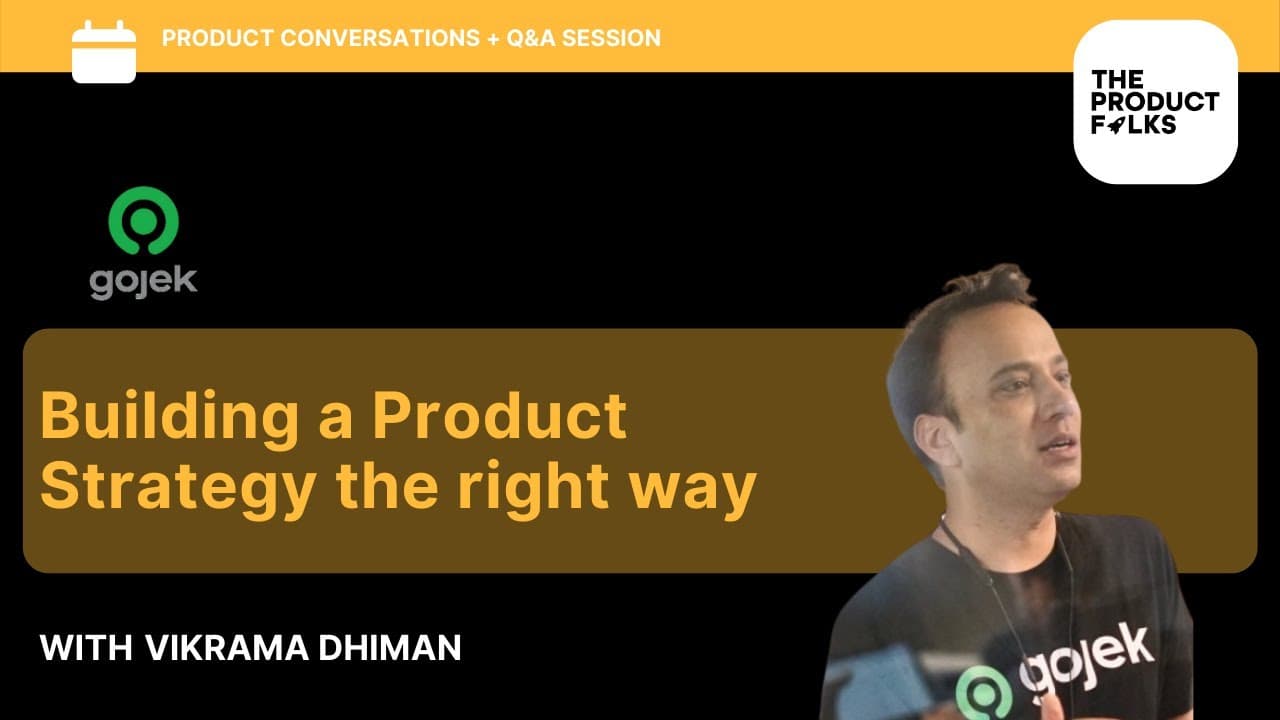 PRODUCT CONVERSATIONS + Q&A SESSION

THE PRODUCT FOLKS

gojek

Building a Product Strategy the right way

WITH VIKRAMA DHIMAN

gojek